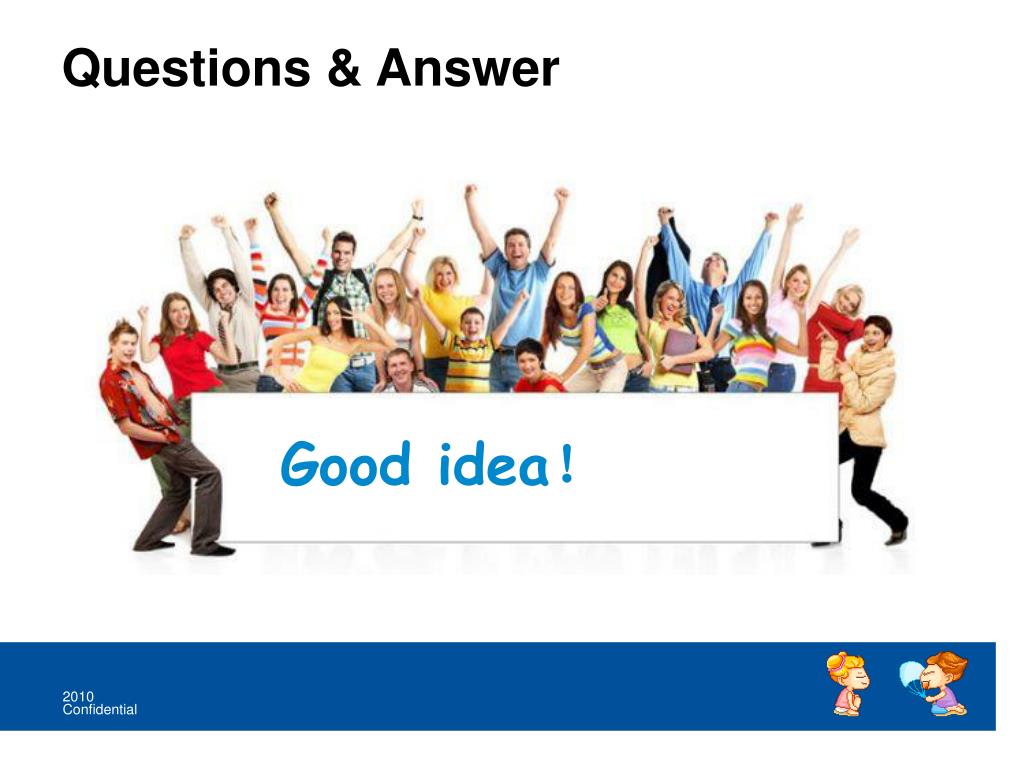 Questions & Answer

Good idea！

2010
Confidential